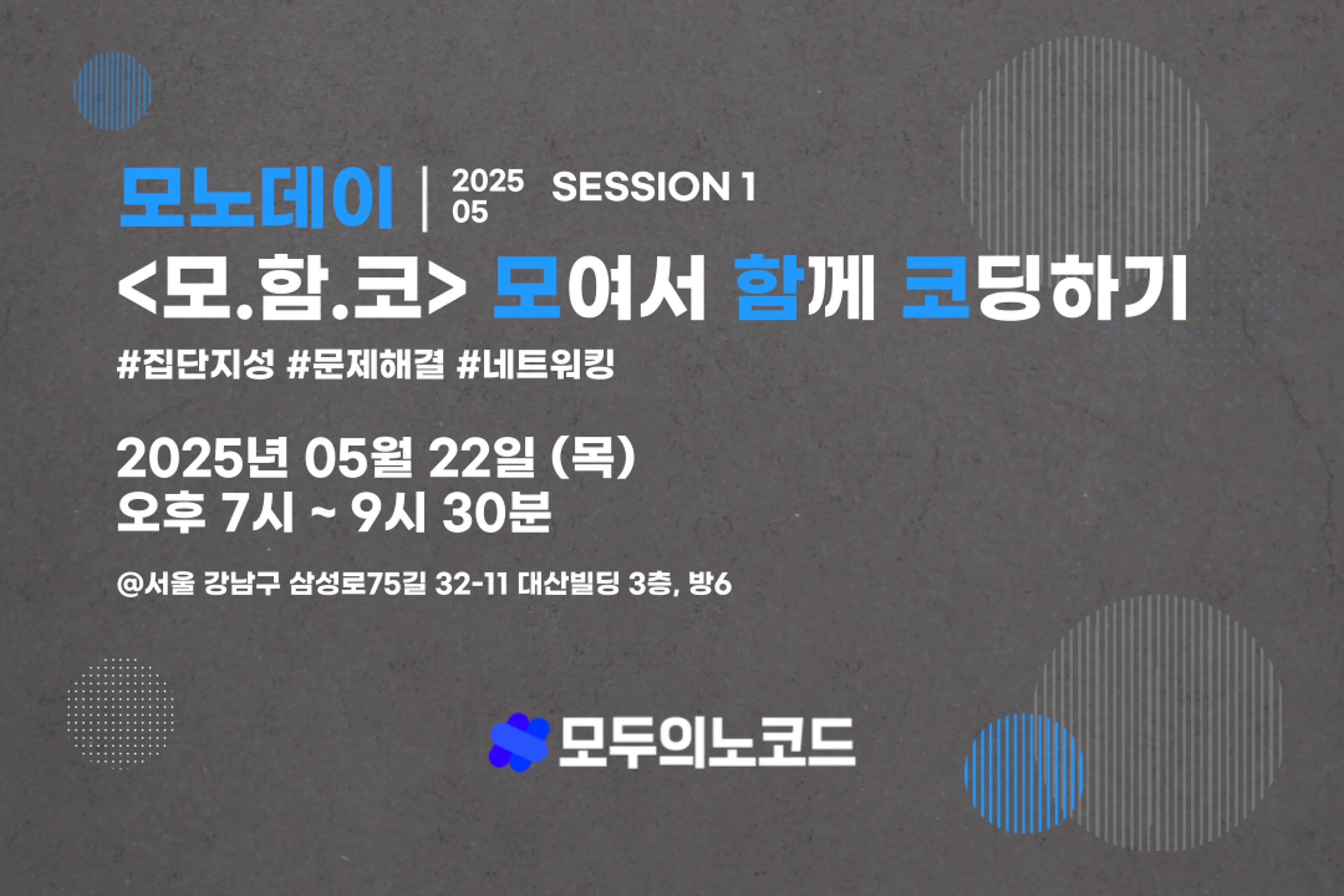 모노데이 | 2025 05 SESSION 1

<모.함.코> 모여서 함께 코딩하기

#집단지성 #문제해결 #네트워킹

2025년 05월 22일 (목)
오후 7시 ~ 9시 30분

@서울 강남구 삼성로75길 32-11 대산빌딩 3층, 방6

모두의노코드